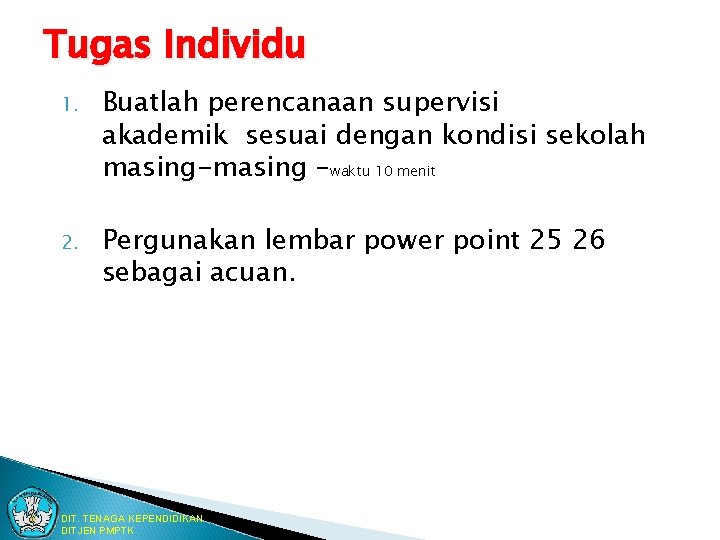 Tugas Individu

1. Buatlah perencanaan supervisi akademik sesuai dengan kondisi sekolah masing-masing –waktu 10 menit

2. Pergunakan lembar power point 25 26 sebagai acuan.

DIT. TENAGA KEPENDIDIKAN
DITJEN PMPTK